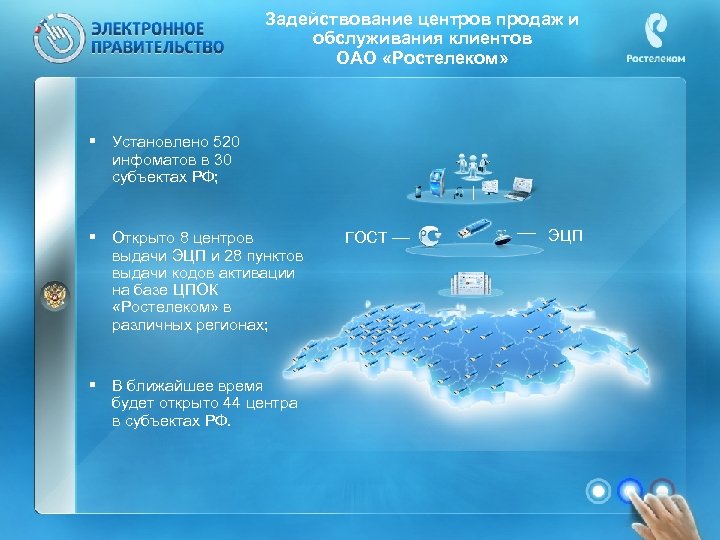 ЭЛЕКТРОННОЕ ПРАВИТЕЛЬСТВО

Задействование центров продаж и обслуживания клиентов ОАО «Ростелеком»

Ростелеком

▪ Установлено 520 инфоматов в 30 субъектах РФ;

▪ Открыто 8 центров выдачи ЭЦП и 28 пунктов выдачи кодов активации на базе ЦПОК «Ростелеком» в различных регионах;

▪ В ближайшее время будет открыто 44 центра в субъектах РФ.

ГОСТ —

— ЭЦП